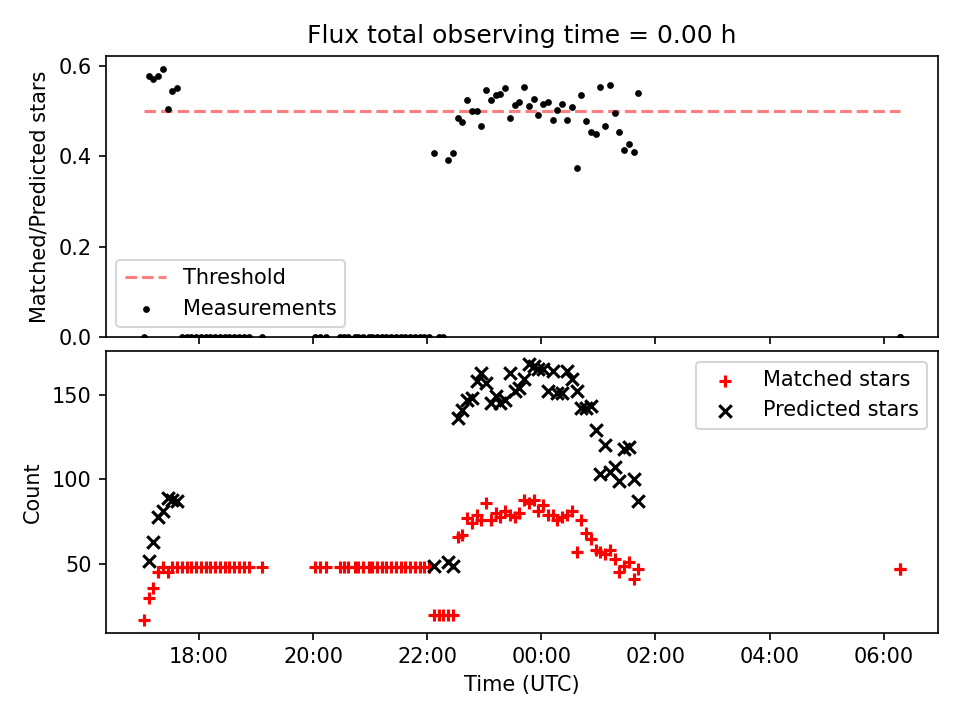 Flux total observing time = 0.00 h

Matched/Predicted stars

0.6
0.4
0.2
0.0

Threshold
Measurements

Count

150
100
50

Matched stars
Predicted stars

18:00
20:00
22:00
00:00
02:00
04:00
06:00

Time (UTC)